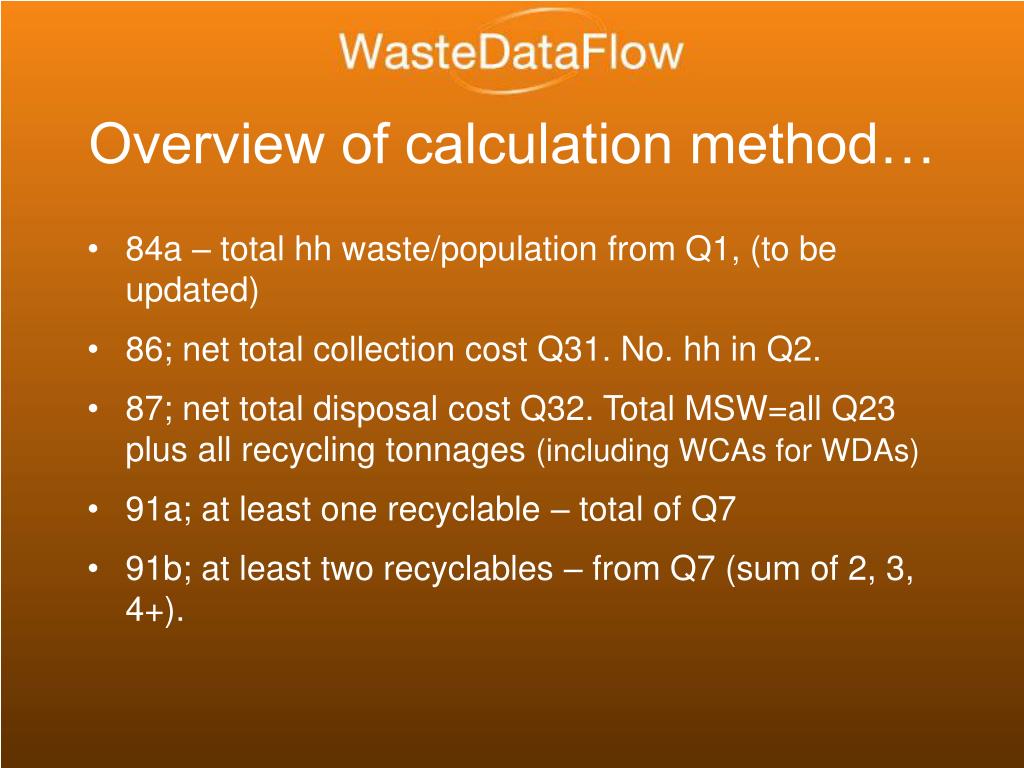 WasteDataFlow

Overview of calculation method…

• 84a – total hh waste/population from Q1, (to be updated)

• 86; net total collection cost Q31. No. hh in Q2.

• 87; net total disposal cost Q32. Total MSW=all Q23 plus all recycling tonnages (including WCAs for WDAs)

• 91a; at least one recyclable – total of Q7

• 91b; at least two recyclables – from Q7 (sum of 2, 3, 4+).